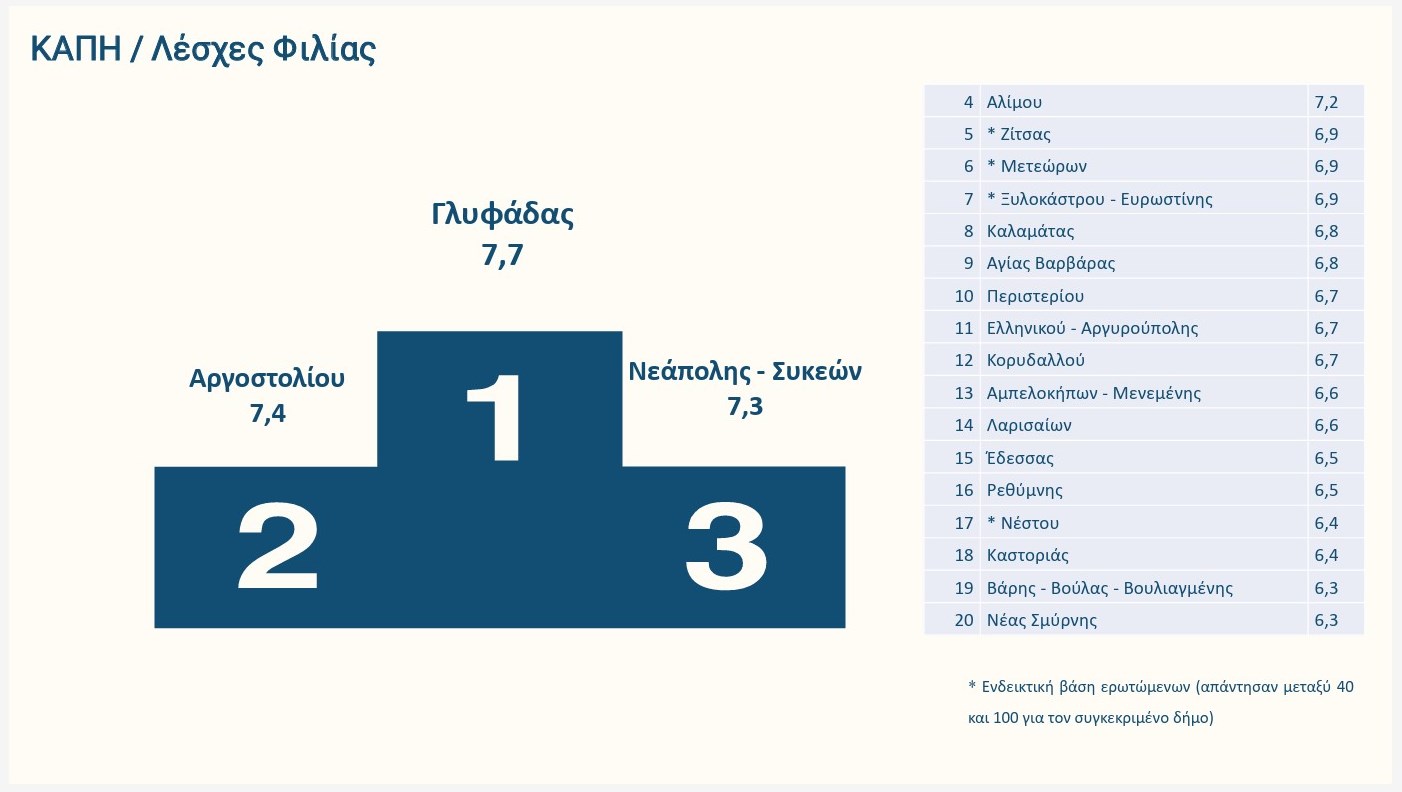 ΚΑΠΗ / Λέσχες Φιλίας

Γλυφάδας
7,7

Αργοστολίου
7,4

Νεάπολης - Συκεών
7,3

1
2
3

| 4 | Αλίμου | 7,2 |
|---|---|---|
| 5 | * Ζίτσας | 6,9 |
| 6 | * Μετεώρων | 6,9 |
| 7 | * Ξυλοκάστρου - Ευρωστίνης | 6,9 |
| 8 | Καλαμάτας | 6,8 |
| 9 | Αγίας Βαρβάρας | 6,8 |
| 10 | Περιστερίου | 6,7 |
| 11 | Ελληνικού - Αργυρούπολης | 6,7 |
| 12 | Κορυδαλλού | 6,7 |
| 13 | Αμπελοκήπων - Μενεμένης | 6,6 |
| 14 | Λαρισαίων | 6,6 |
| 15 | Έδεσσας | 6,5 |
| 16 | Ρεθύμνης | 6,5 |
| 17 | * Νέστου | 6,4 |
| 18 | Καστοριάς | 6,4 |
| 19 | Βάρης - Βούλας - Βουλιαγμένης | 6,3 |
| 20 | Νέας Σμύρνης | 6,3 |

* Ενδεικτική βάση ερωτώμενων (απάντησαν μεταξύ 40 και 100 για τον συγκεκριμένο δήμο)